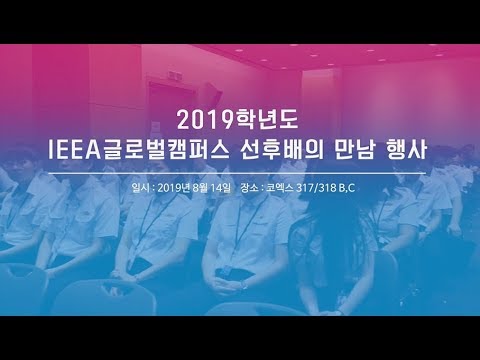 2019학년도
IEEA글로벌캠퍼스 선후배의 만남 행사

일시 : 2019년 8월 14일 장소 : 코엑스 317/318 B,C